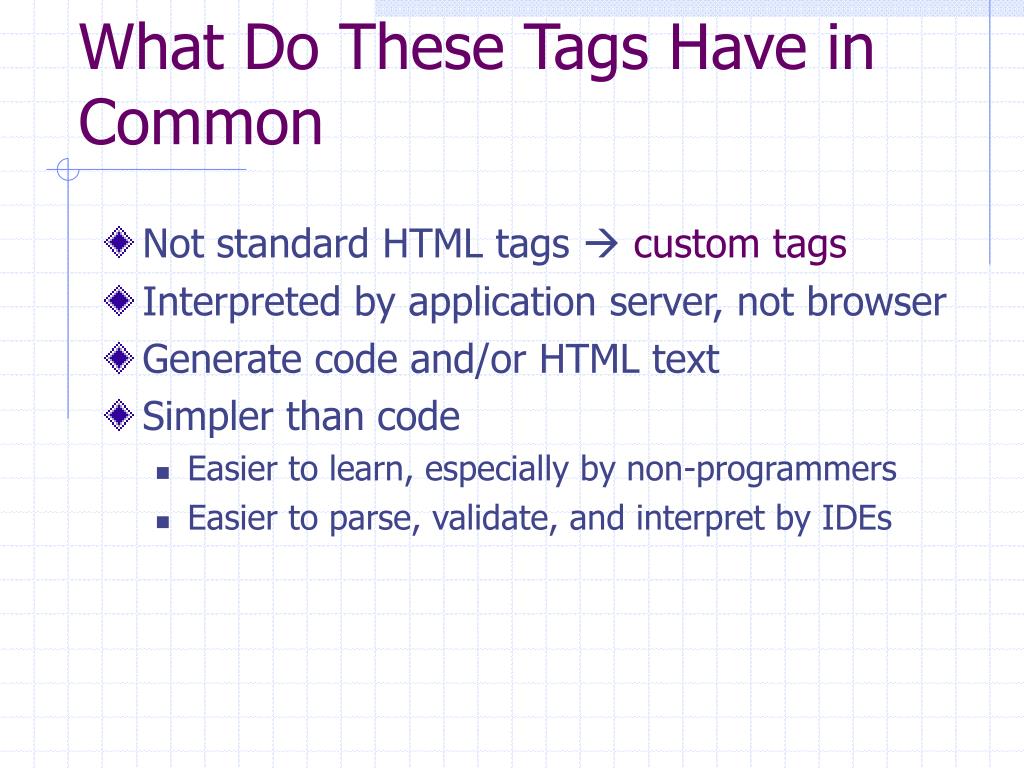 What Do These Tags Have in Common

Not standard HTML tags → custom tags
Interpreted by application server, not browser
Generate code and/or HTML text
Simpler than code
Easier to learn, especially by non-programmers
Easier to parse, validate, and interpret by IDEs